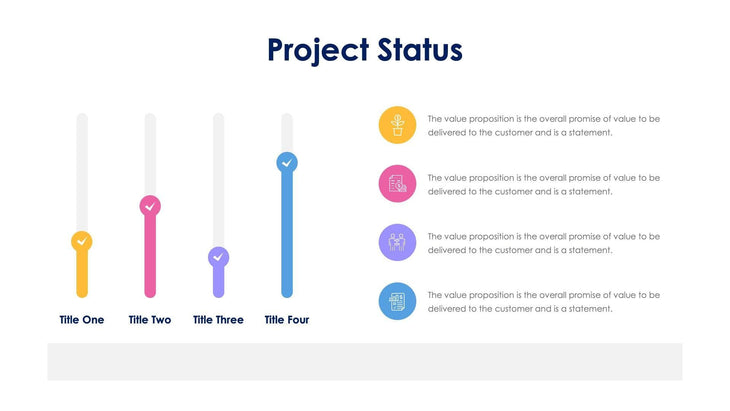 Project Status

Title One
Title Two
Title Three
Title Four

The value proposition is the overall promise of value to be delivered to the customer and is a statement.

The value proposition is the overall promise of value to be delivered to the customer and is a statement.

The value proposition is the overall promise of value to be delivered to the customer and is a statement.

The value proposition is the overall promise of value to be delivered to the customer and is a statement.